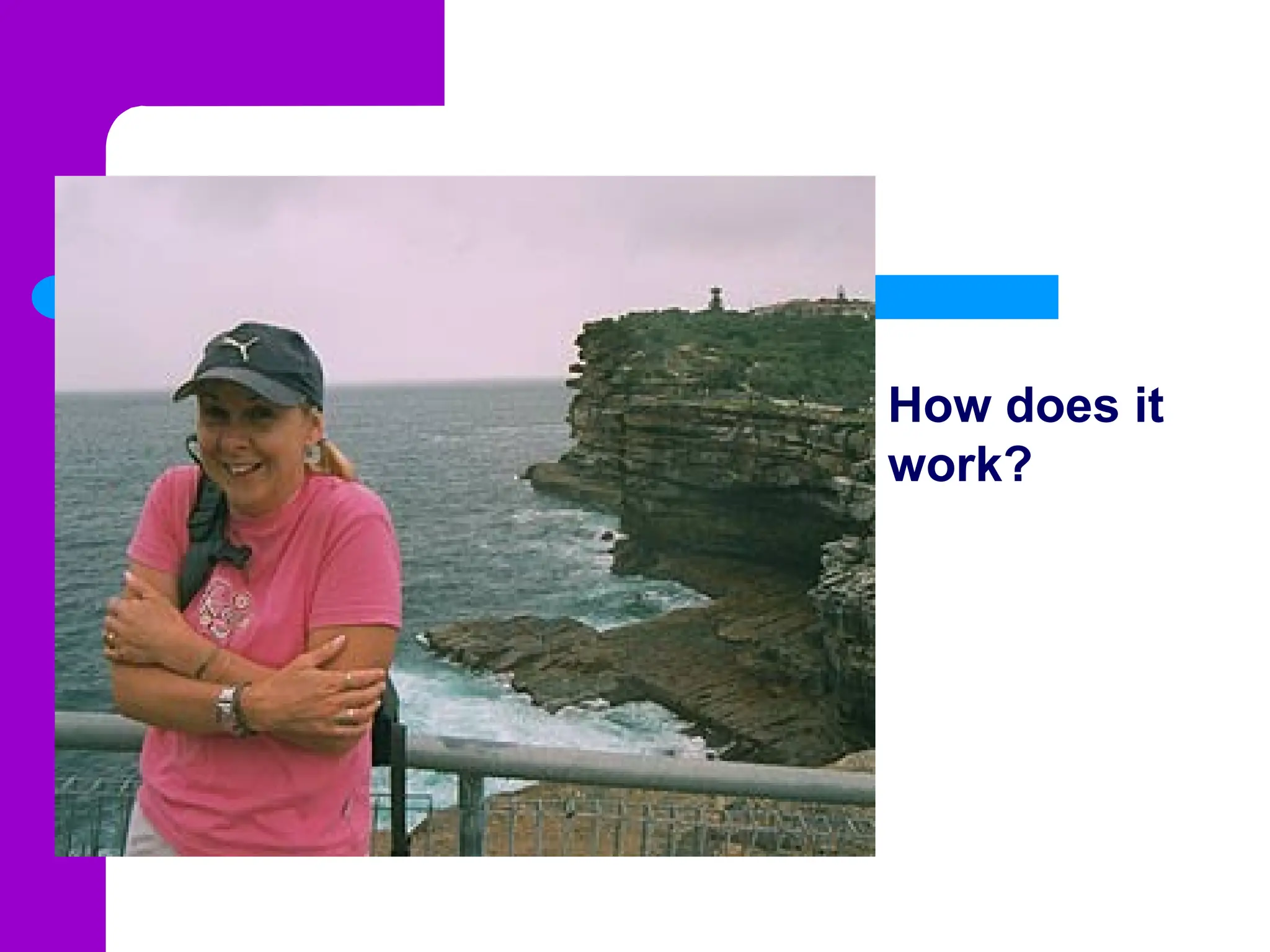 How does it work?